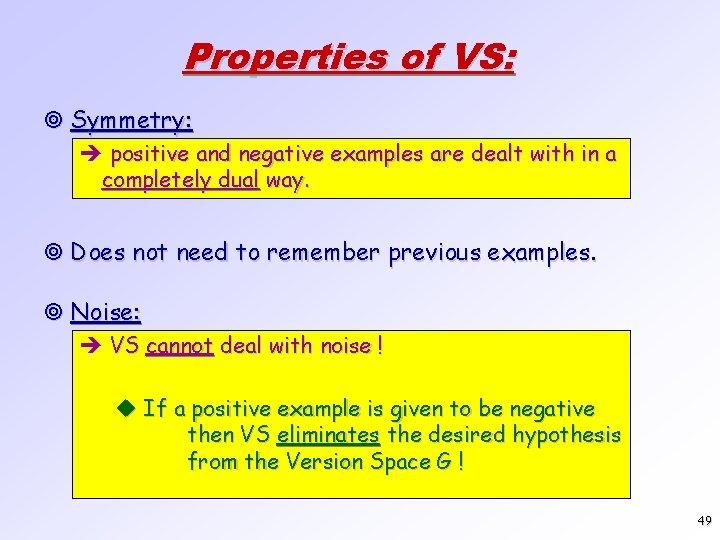 Properties of VS:

◎ Symmetry:

➔ positive and negative examples are dealt with in a completely dual way.

◎ Does not need to remember previous examples.

◎ Noise:

➔ VS cannot deal with noise !

◆ If a positive example is given to be negative then VS eliminates the desired hypothesis from the Version Space G !

49